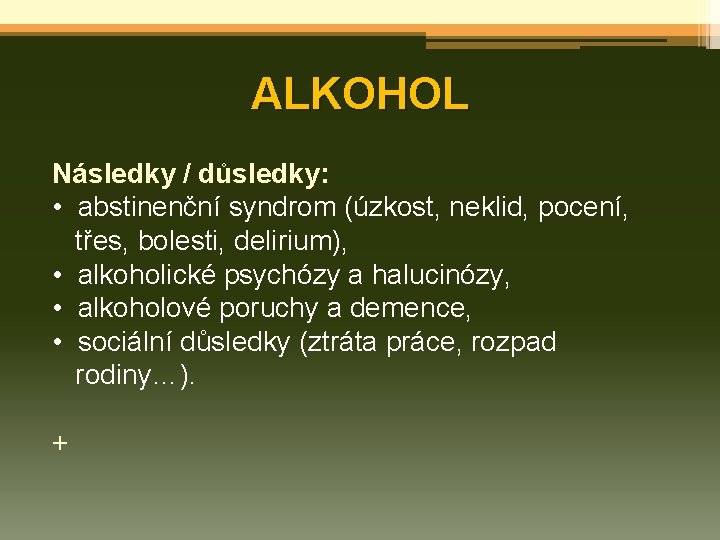 ALKOHOL

Následky / důsledky:
• abstinenční syndrom (úzkost, neklid, pocení, třes, bolesti, delirium),
• alkoholické psychózy a halucinózy,
• alkoholové poruchy a demence,
• sociální důsledky (ztráta práce, rozpad rodiny…).

+